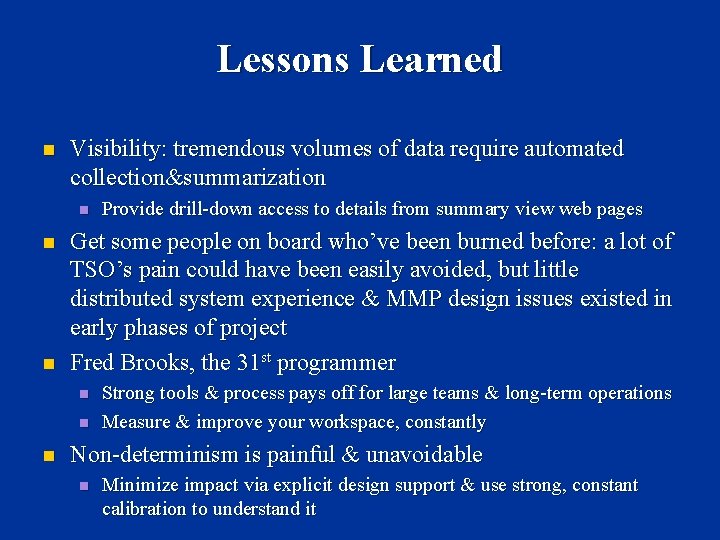 Lessons Learned

- Visibility: tremendous volumes of data require automated collection&summarization
  - Provide drill-down access to details from summary view web pages
- Get some people on board who've been burned before: a lot of TSO's pain could have been easily avoided, but little distributed system experience & MMP design issues existed in early phases of project
- Fred Brooks, the 31$^{st}$ programmer
  - Strong tools & process pays off for large teams & long-term operations
  - Measure & improve your workspace, constantly
- Non-determinism is painful & unavoidable
  - Minimize impact via explicit design support & use strong, constant calibration to understand it